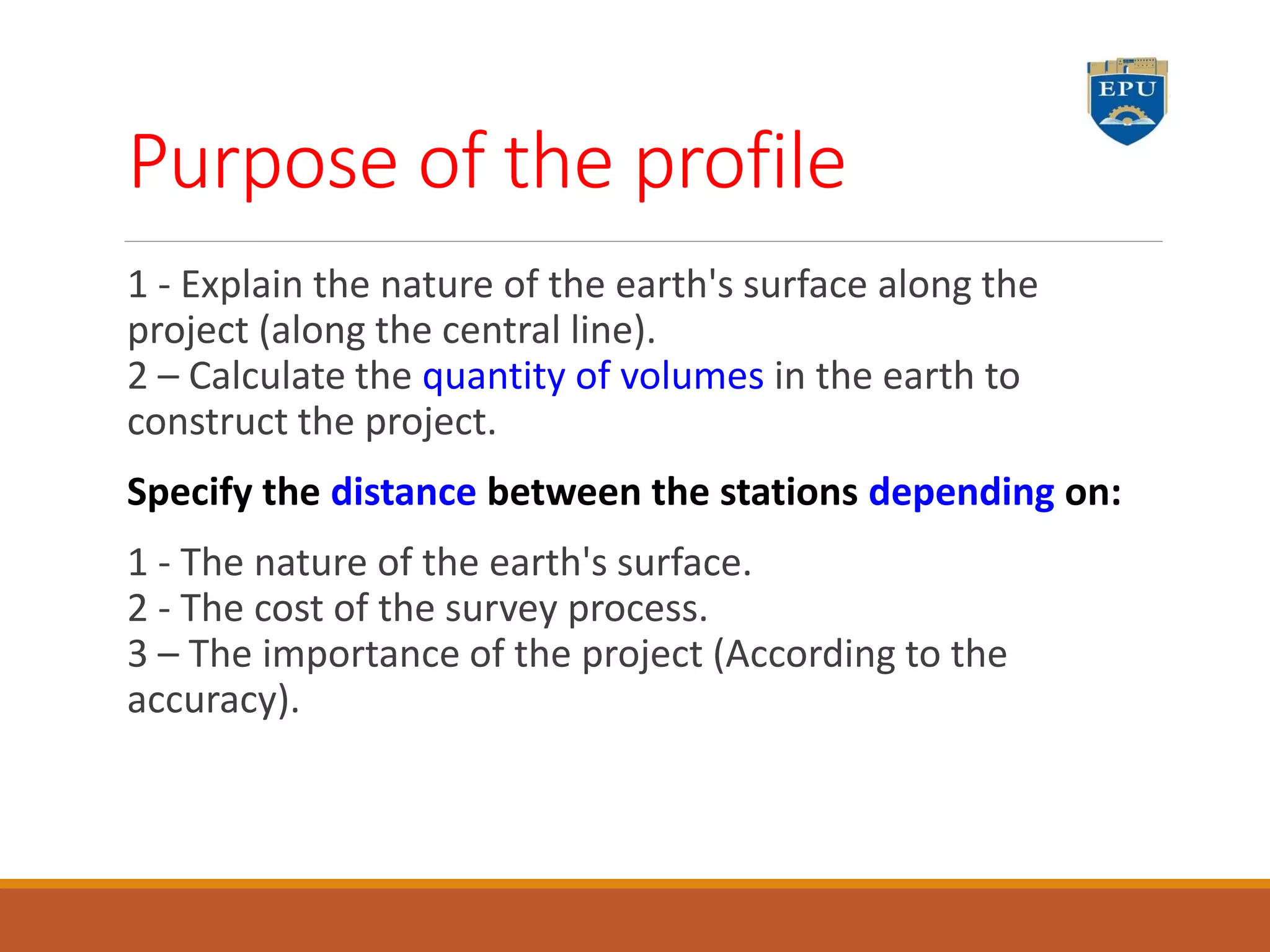 EPU

Purpose of the profile

1 - Explain the nature of the earth's surface along the project (along the central line).
2 – Calculate the quantity of volumes in the earth to construct the project.

Specify the distance between the stations depending on:

1 - The nature of the earth's surface.
2 - The cost of the survey process.
3 – The importance of the project (According to the accuracy).